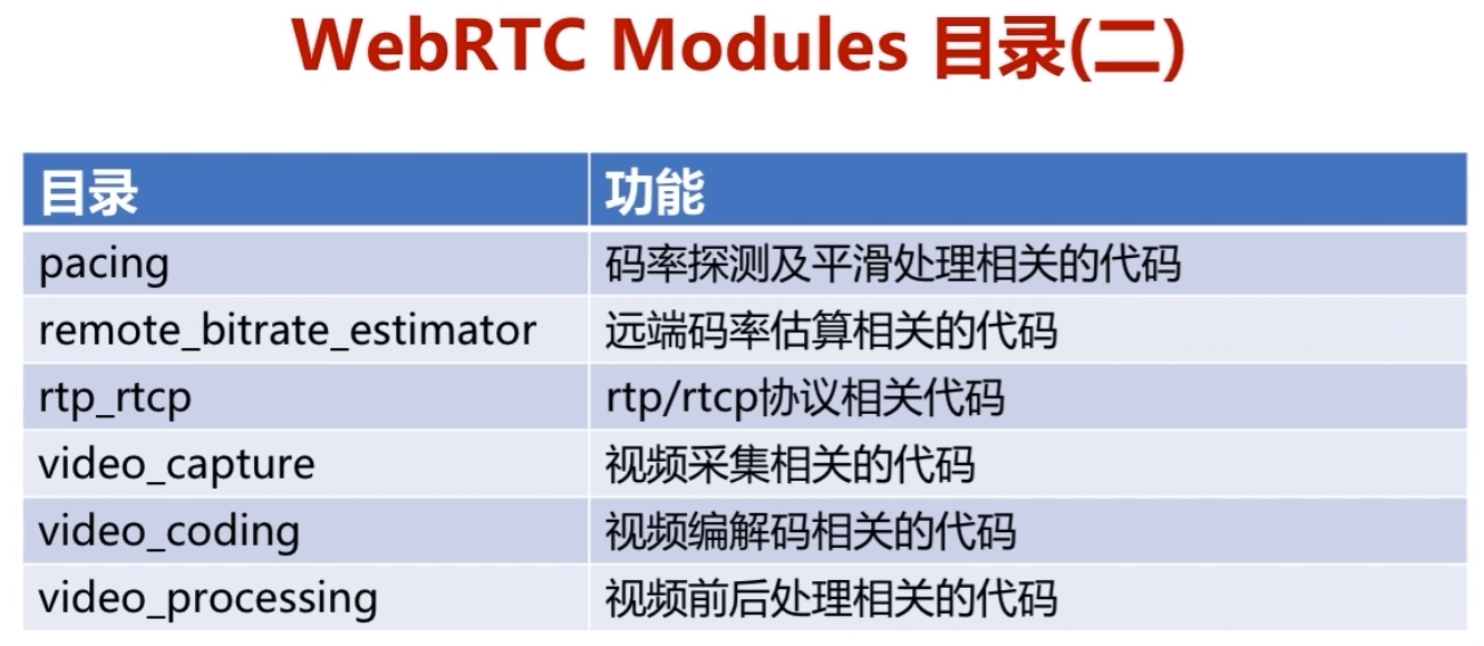 WebRTC Modules 目录(二)

| 目录 | 功能 |
|---|---|
| pacing | 码率探测及平滑处理相关的代码 |
| remote_bitrate_estimator | 远端码率估算相关的代码 |
| rtp_rtcp | rtp/rtcp协议相关代码 |
| video_capture | 视频采集相关的代码 |
| video_coding | 视频编解码相关的代码 |
| video_processing | 视频前后处理相关的代码 |